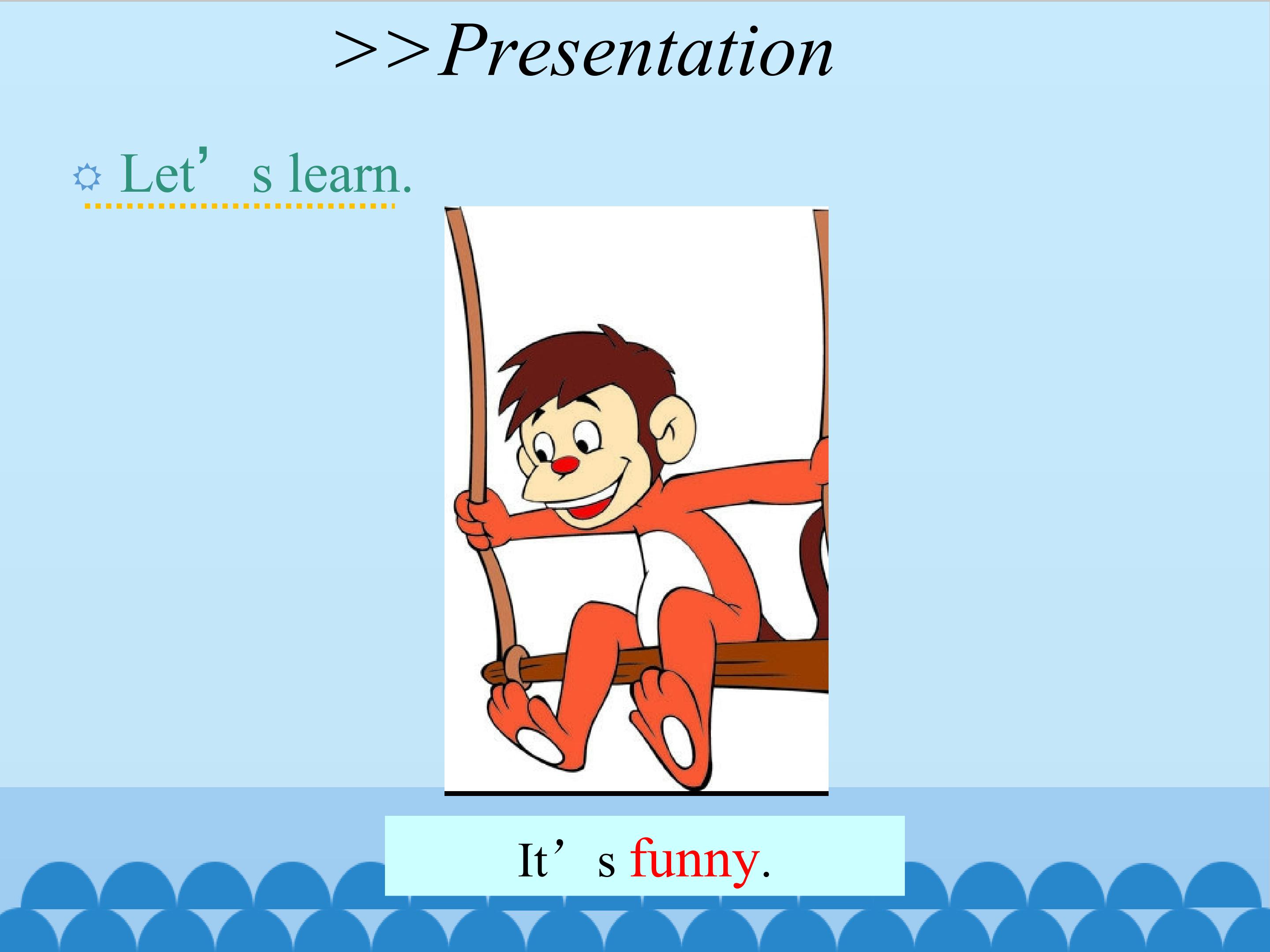 >>Presentation

Let’s learn.

It’s funny.